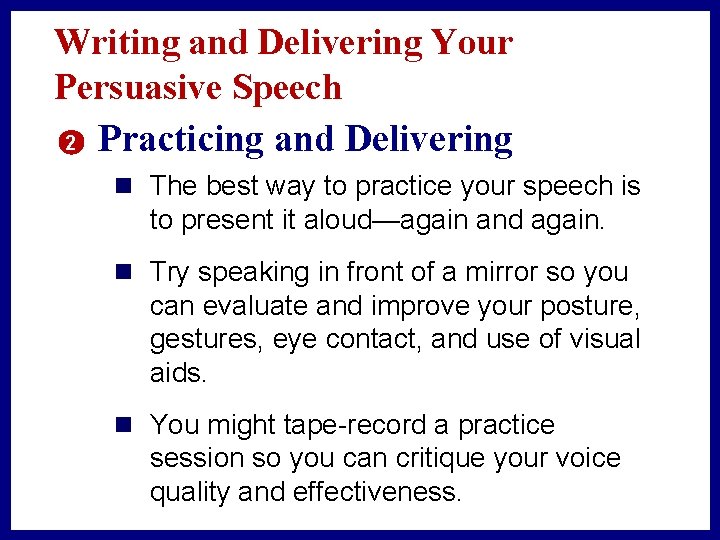 Writing and Delivering Your Persuasive Speech

2 Practicing and Delivering

The best way to practice your speech is to present it aloud—again and again.

Try speaking in front of a mirror so you can evaluate and improve your posture, gestures, eye contact, and use of visual aids.

You might tape-record a practice session so you can critique your voice quality and effectiveness.